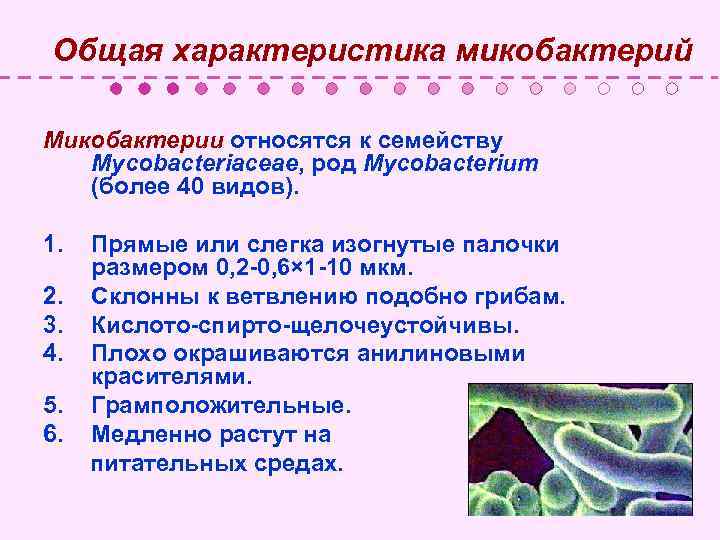 Общая характеристика микобактерий

Микобактерии относятся к семейству Mycobacteriaceae, род Mycobacterium (более 40 видов).

1. Прямые или слегка изогнутые палочки размером 0,2-0,6×1-10 мкм.
2. Склонны к ветвлению подобно грибам.
3. Кислото-спирто-щелочеустойчивы.
4. Плохо окрашиваются анилиновыми красителями.
5. Грамположительные.
6. Медленно растут на питательных средах.